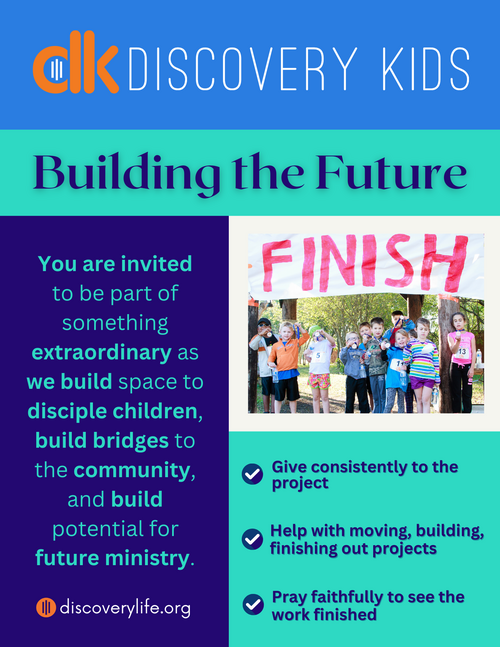 dk DISCOVERY KIDS

Building the Future

You are invited to be part of something extraordinary as we build space to disciple children, build bridges to the community, and build potential for future ministry.

discoverylife.org

FINISH

5

13

Give consistently to the project

Help with moving, building, finishing out projects

Pray faithfully to see the work finished